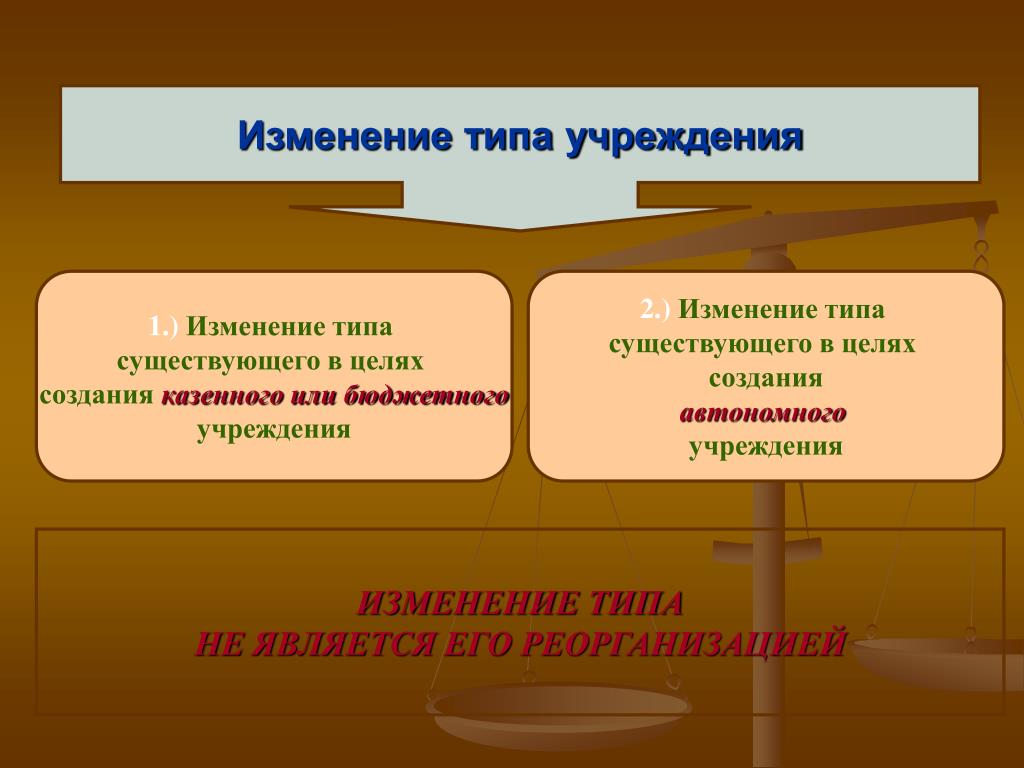 Изменение типа учреждения

1.) Изменение типа существующего в целях создания казенного или бюджетного учреждения

2.) Изменение типа существующего в целях создания автономного учреждения

ИЗМЕНЕНИЕ ТИПА
НЕ ЯВЛЯЕТСЯ ЕГО РЕОРГАНИЗАЦИЕЙ